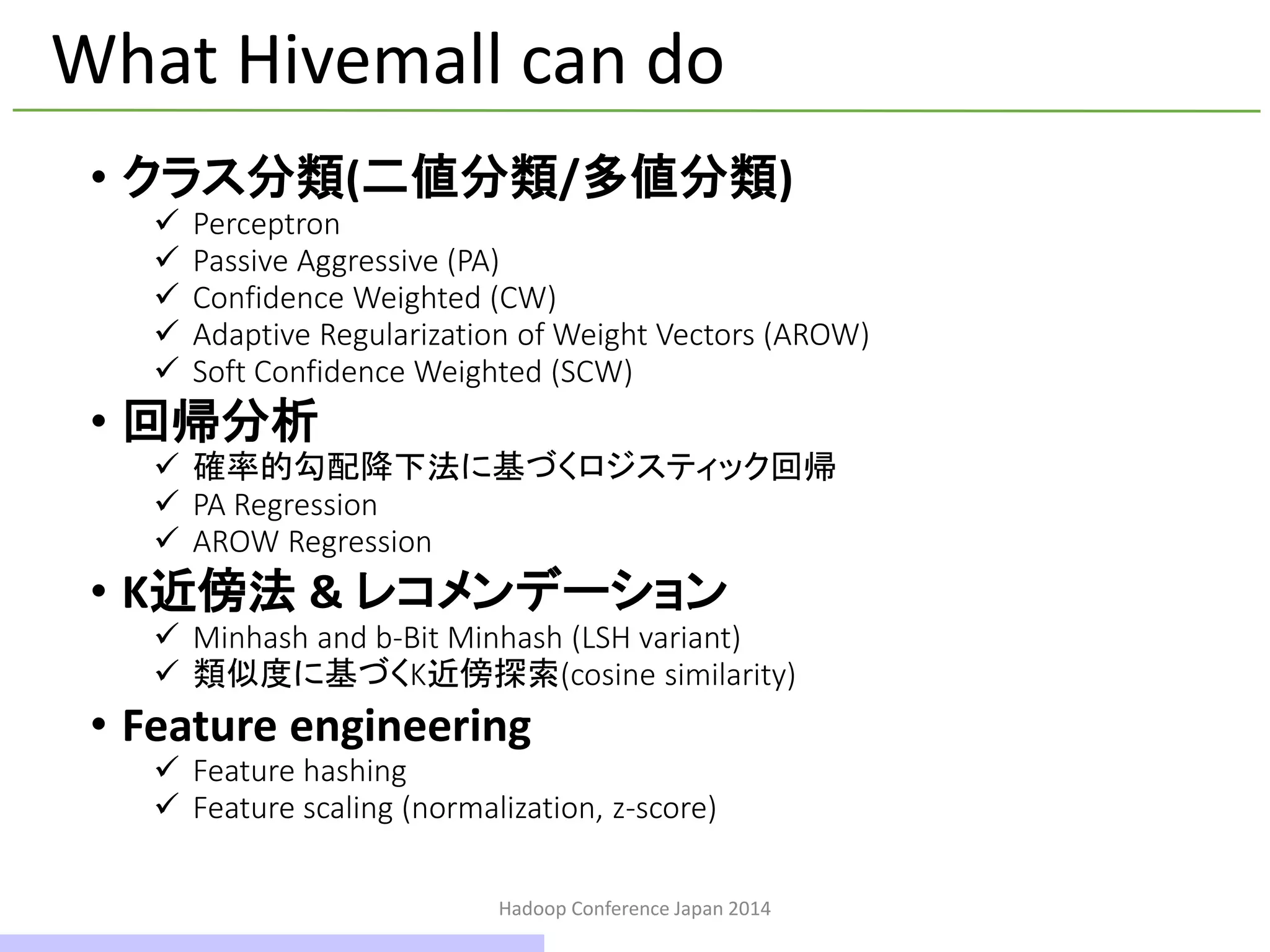 What Hivemall can do

• クラス分類(二値分類/多値分類)
✓ Perceptron
✓ Passive Aggressive (PA)
✓ Confidence Weighted (CW)
✓ Adaptive Regularization of Weight Vectors (AROW)
✓ Soft Confidence Weighted (SCW)

• 回帰分析
✓ 確率的勾配降下法に基づくロジスティック回帰
✓ PA Regression
✓ AROW Regression

• K近傍法 & レコメンデーション
✓ Minhash and b-Bit Minhash (LSH variant)
✓ 類似度に基づくK近傍探索(cosine similarity)

• Feature engineering
✓ Feature hashing
✓ Feature scaling (normalization, z-score)

Hadoop Conference Japan 2014